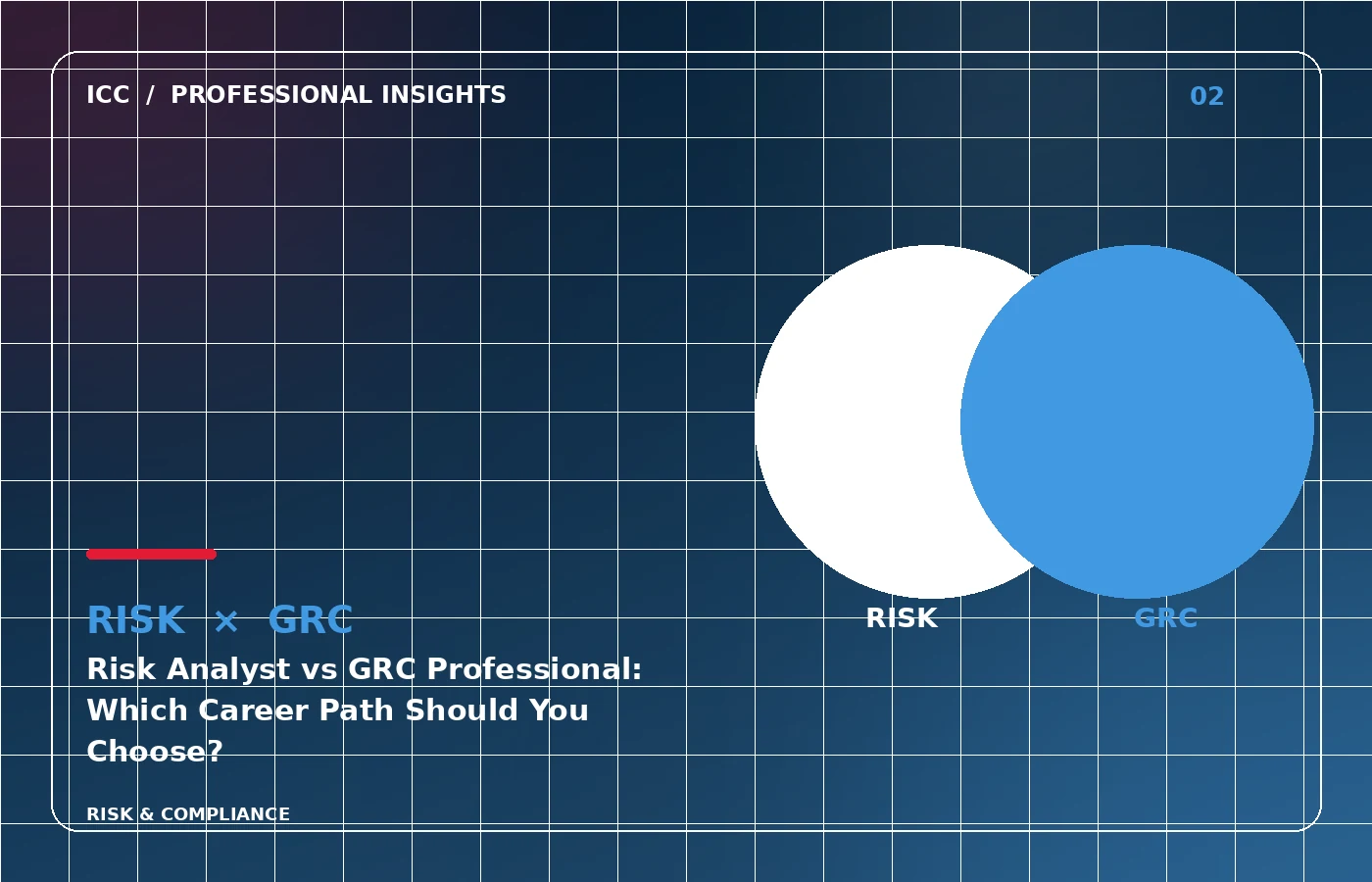 ICC / PROFESSIONAL INSIGHTS

02

RISK

GRC

RISK × GRC

Risk Analyst vs GRC Professional: Which Career Path Should You Choose?

RISK & COMPLIANCE